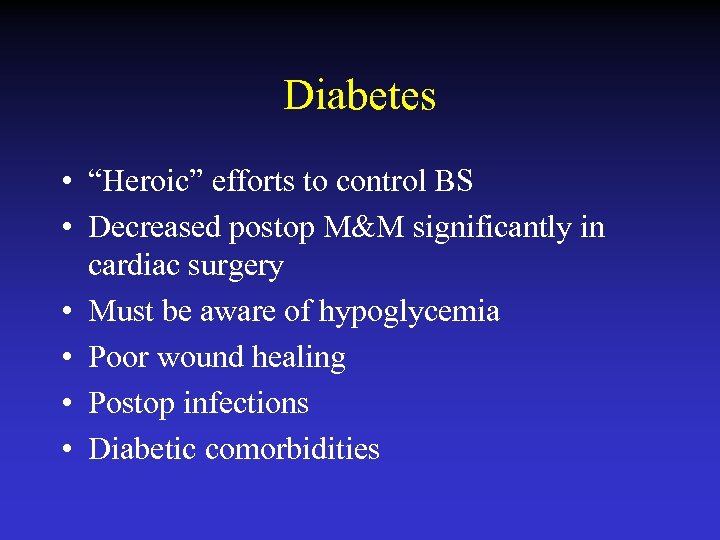 Diabetes

• “Heroic” efforts to control BS
• Decreased postop M&M significantly in cardiac surgery
• Must be aware of hypoglycemia
• Poor wound healing
• Postop infections
• Diabetic comorbidities